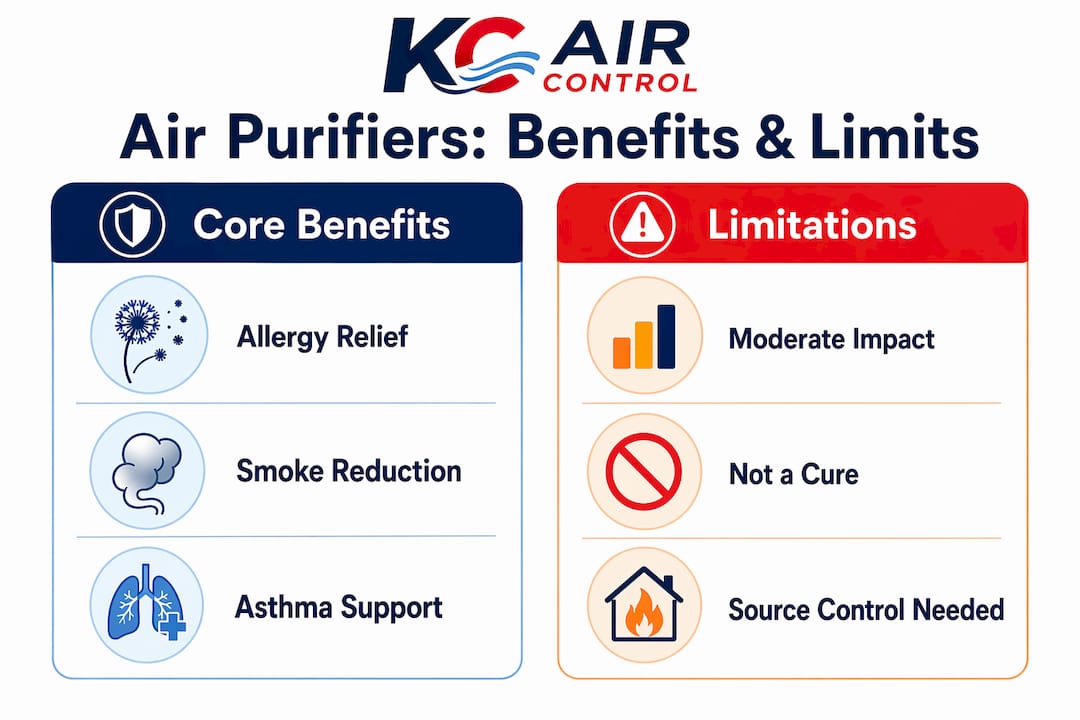 KC AIR CONTROL

Air Purifiers: Benefits & Limits

Core Benefits

Allergy Relief

Smoke Reduction

Asthma Support

Limitations

Moderate Impact

Not a Cure

Source Control Needed